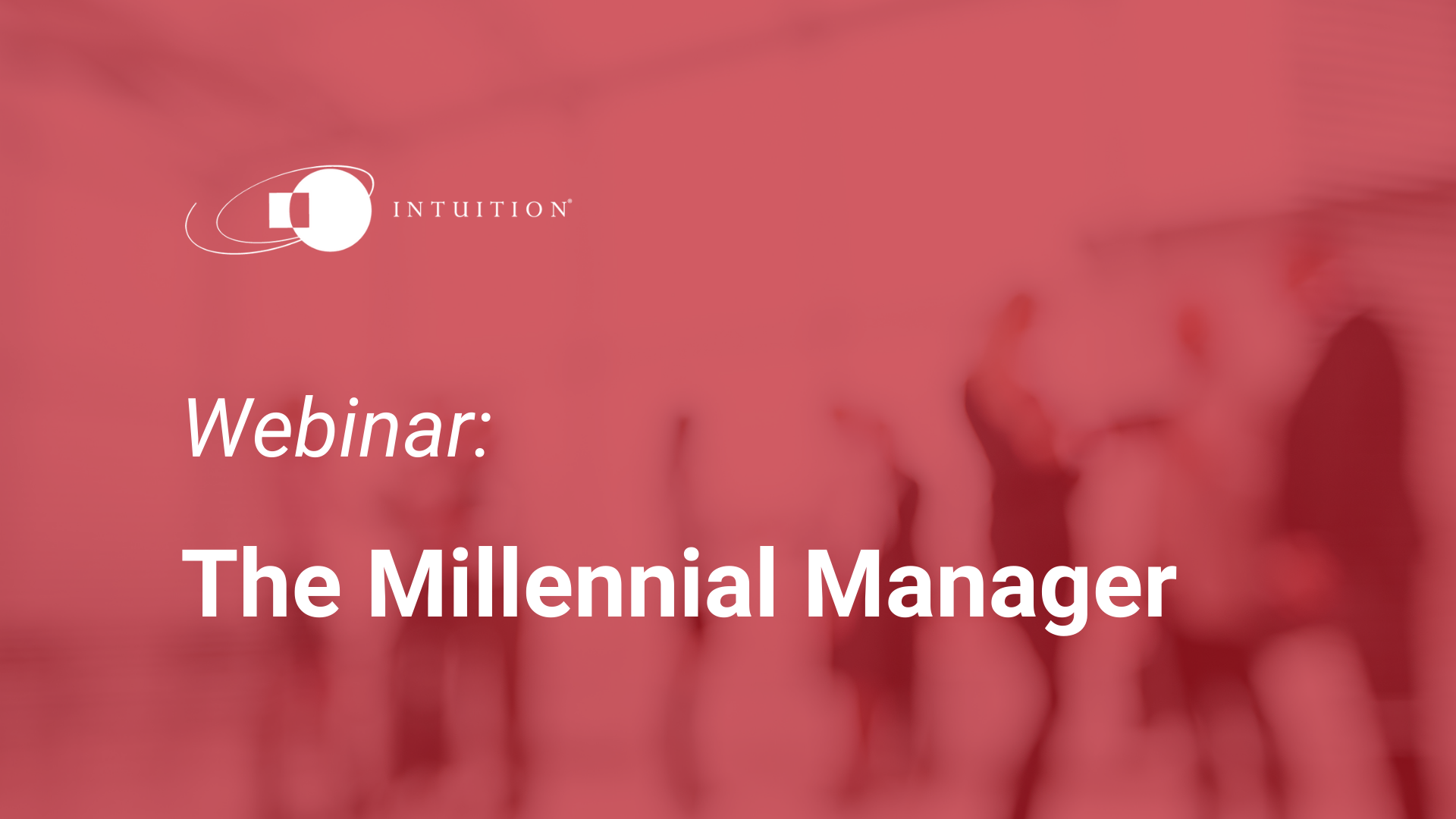 INTUITION®

Webinar:

The Millennial Manager